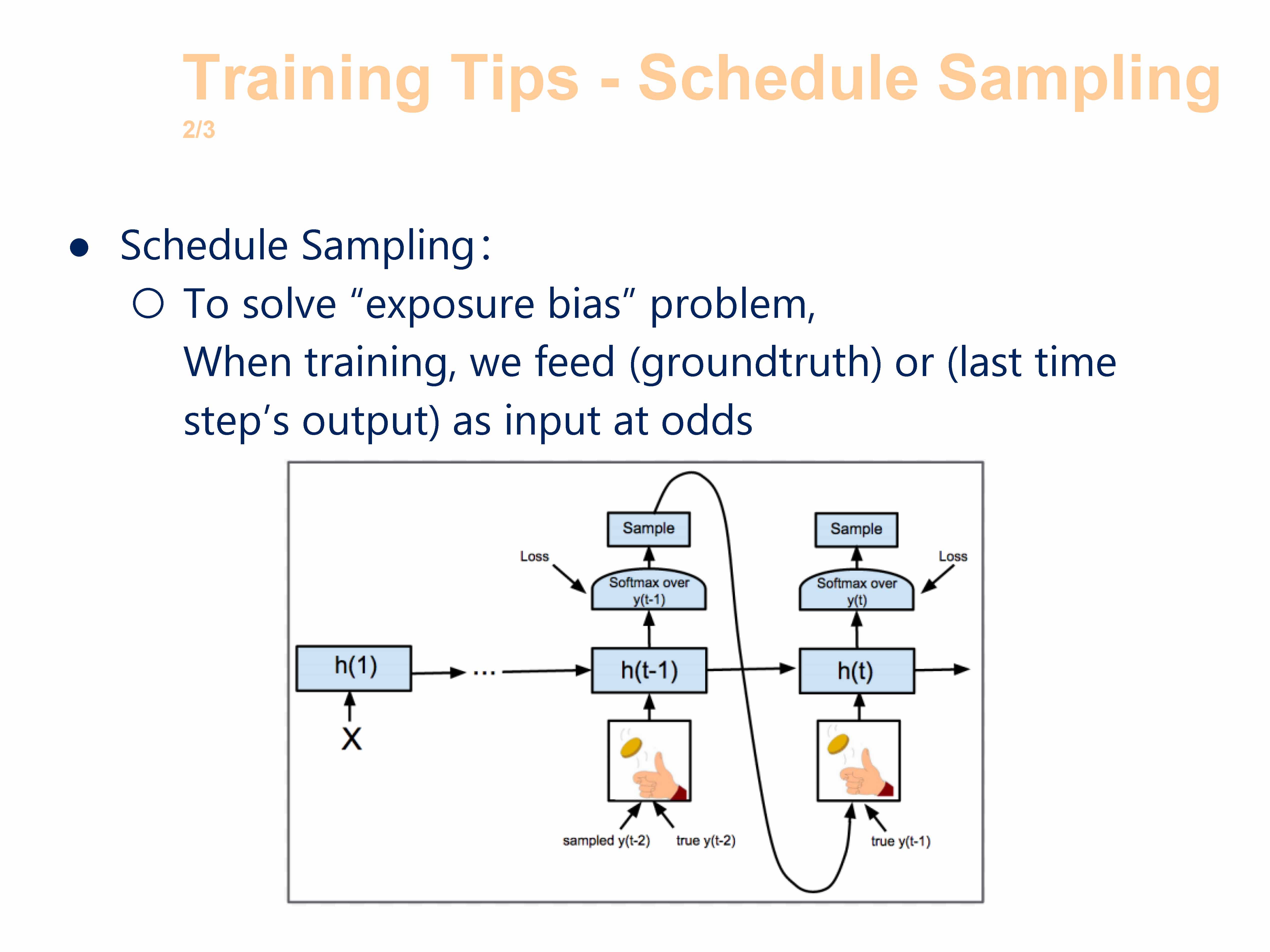 Training Tips - Schedule Sampling
2/3

● Schedule Sampling：
○ To solve “exposure bias” problem,
When training, we feed (groundtruth) or (last time step’s output) as input at odds

Sample
Sample
Loss
Softmax over y(t-1)
Softmax over y(t)
Loss
h(1)
...
h(t-1)
h(t)
X
sampled y(t-2)
true y(t-2)
true y(t-1)